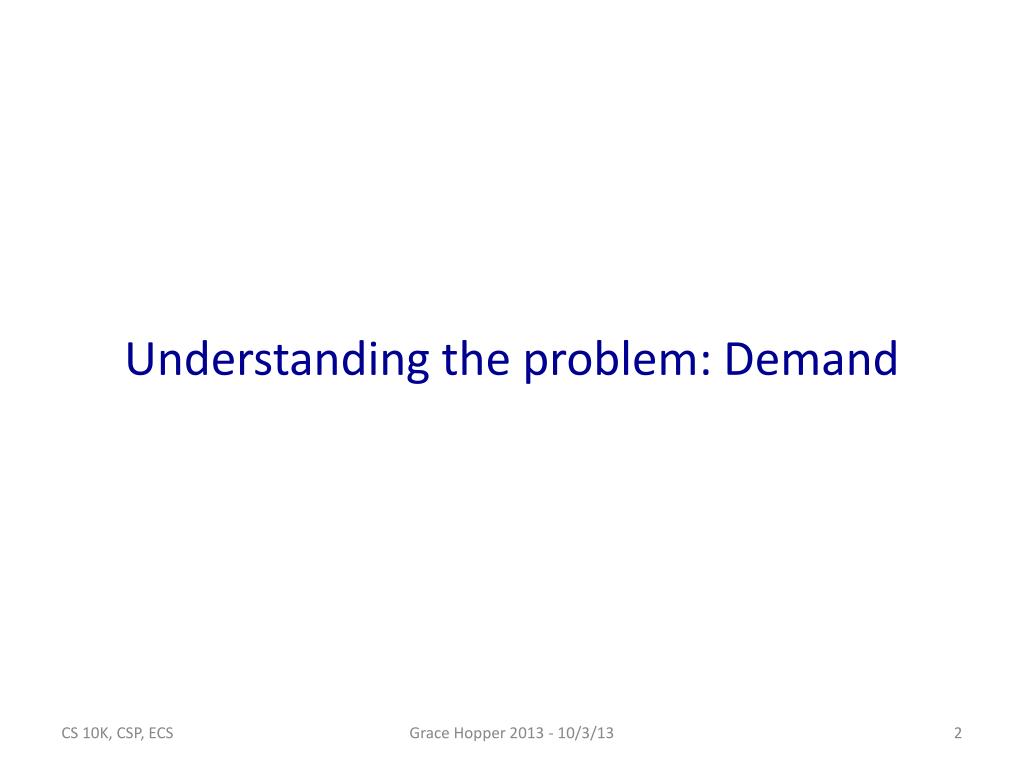 Understanding the problem: Demand

CS 10K, CSP, ECS

Grace Hopper 2013 - 10/3/13

2